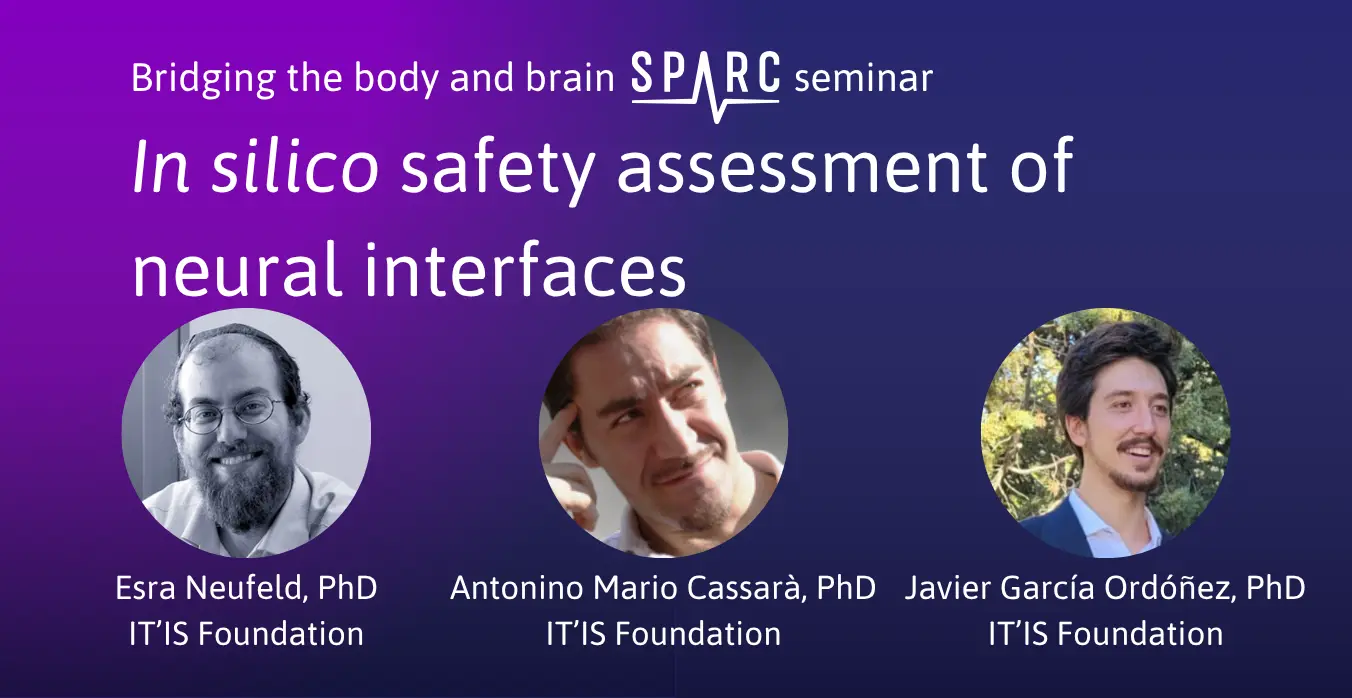 Bridging the body and brain SPARC seminar

In silico safety assessment of neural interfaces

Esra Neufeld, PhD
IT'IS Foundation

Antonino Mario Cassarà, PhD
IT'IS Foundation

Javier García Ordóñez, PhD
IT'IS Foundation